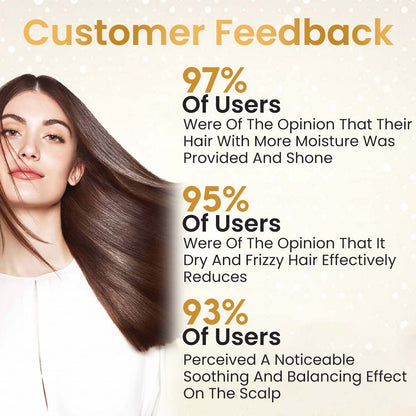 Customer Feedback

97%
Of Users
Were Of The Opinion That Their Hair With More Moisture Was Provided And Shone

95%
Of Users
Were Of The Opinion That It Dry And Frizzy Hair Effectively Reduces

93%
Of Users
Perceived A Noticeable Soothing And Balancing Effect On The Scalp